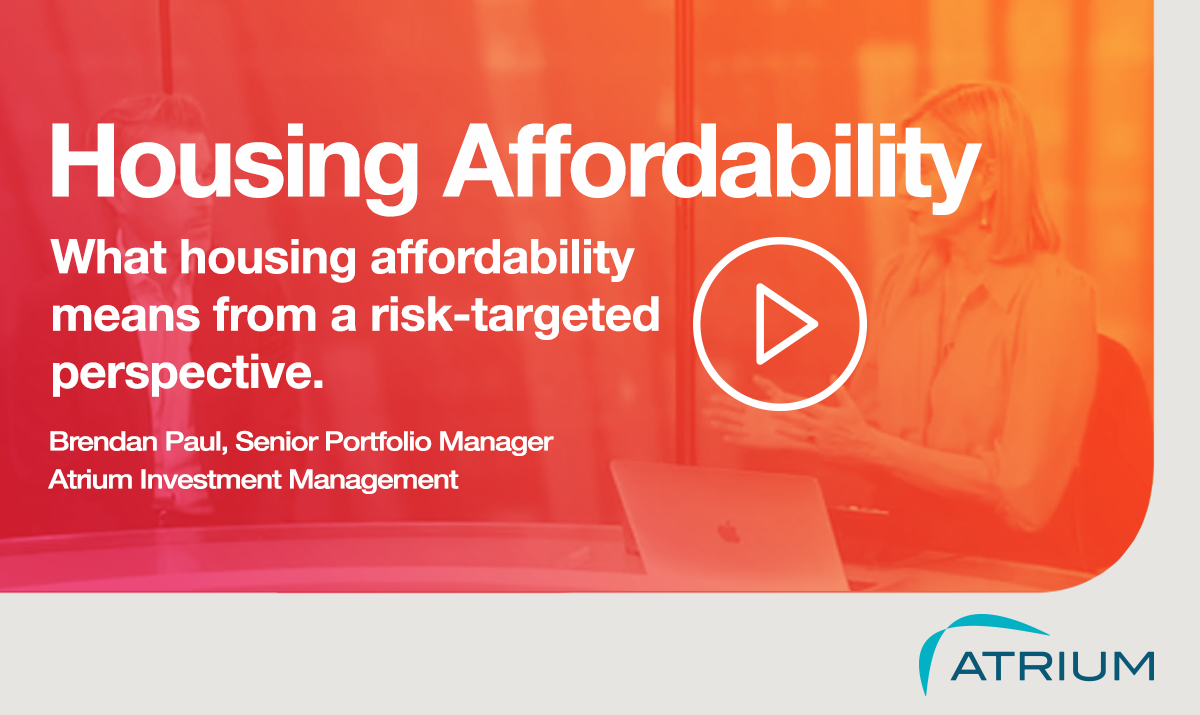 Housing Affordability

What housing affordability means from a risk-targeted perspective.

Brendan Paul, Senior Portfolio Manager
Atrium Investment Management

ATRIUM